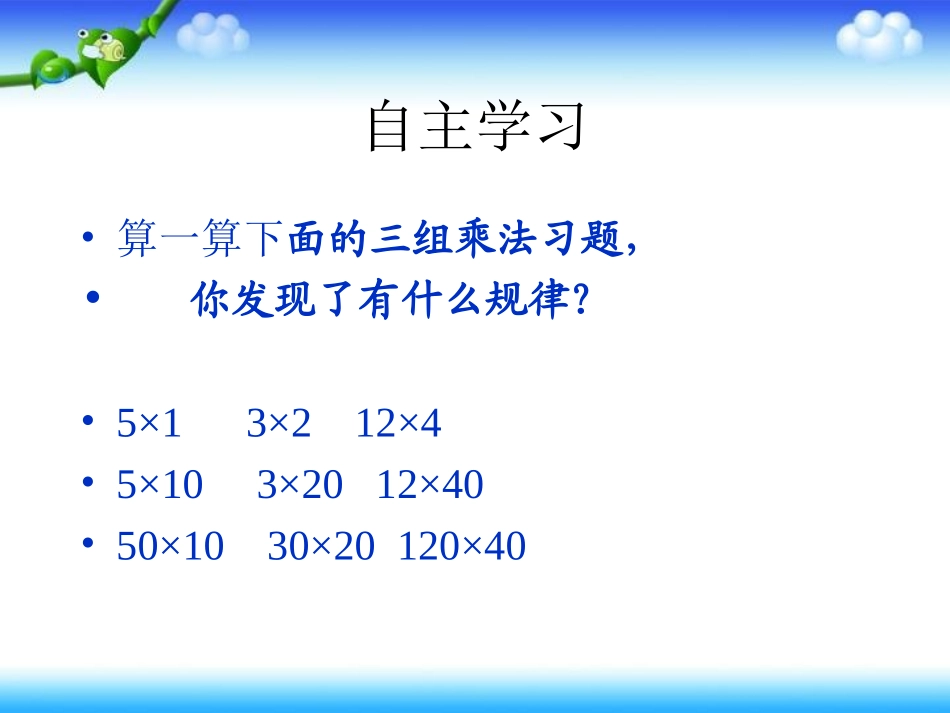 自主学习

• 算一算下面的三组乘法习题，

• 你发现了有什么规律？

• $5\times1$ $3\times2$ $12\times4$

• $5\times10$ $3\times20$ $12\times40$

• $50\times10$ $30\times20$ $120\times40$